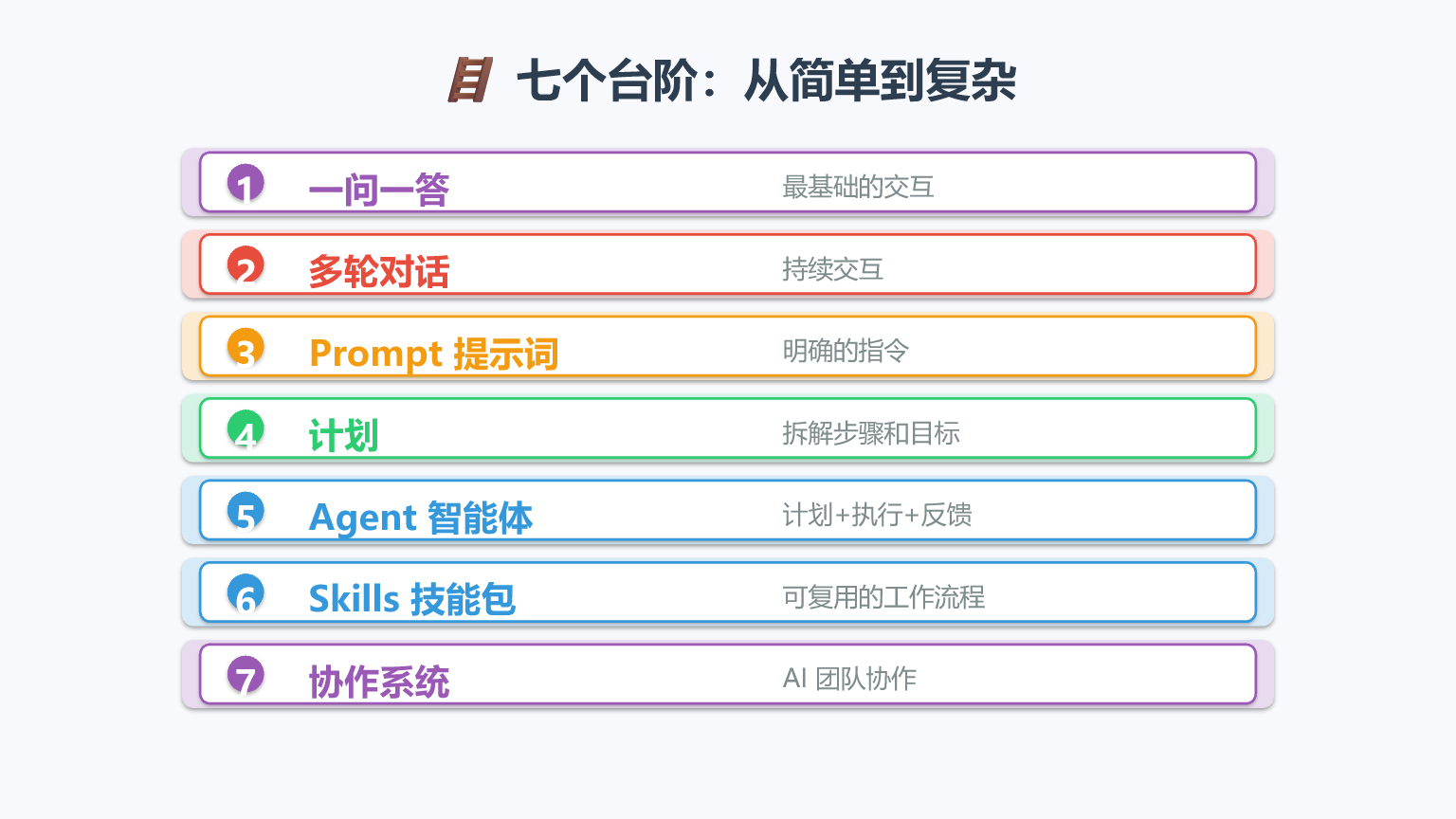 七个台阶：从简单到复杂

1 一问一答 最基础的交互

2 多轮对话 持续交互

3 Prompt 提示词 明确的指令

4 计划 拆解步骤和目标

5 Agent 智能体 计划+执行+反馈

6 Skills 技能包 可复用的工作流程

7 协作系统 AI 团队协作